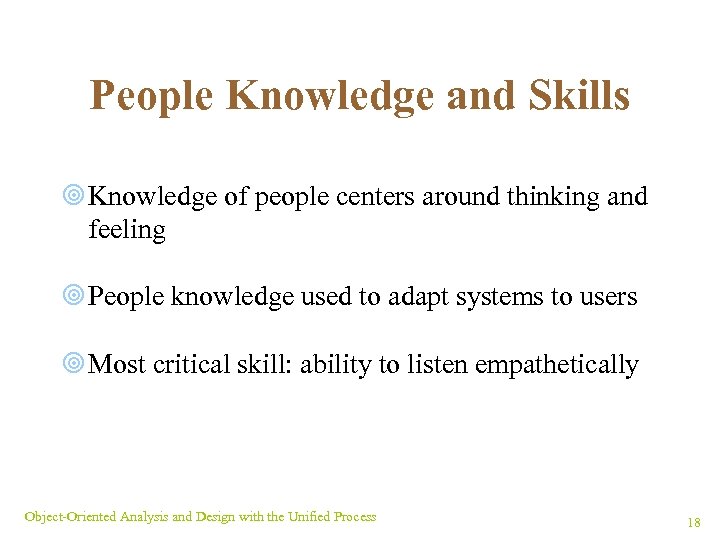 People Knowledge and Skills

Knowledge of people centers around thinking and feeling

People knowledge used to adapt systems to users

Most critical skill: ability to listen empathetically

Object-Oriented Analysis and Design with the Unified Process

18